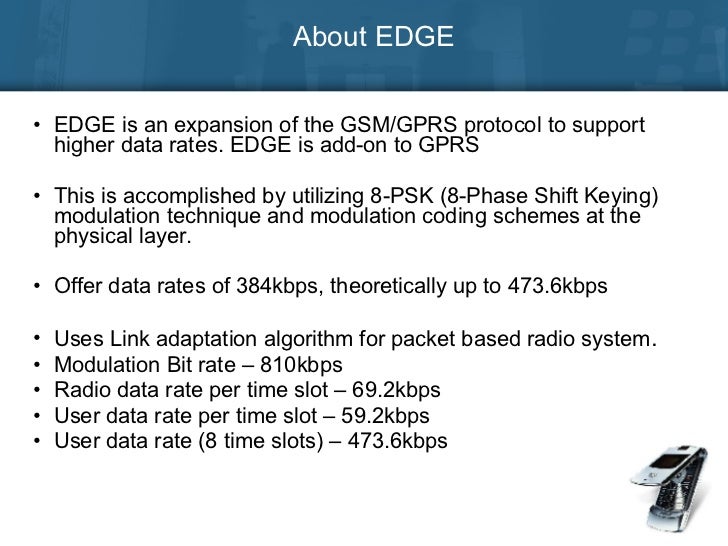 About EDGE

• EDGE is an expansion of the GSM/GPRS protocol to support higher data rates. EDGE is add-on to GPRS

• This is accomplished by utilizing 8-PSK (8-Phase Shift Keying) modulation technique and modulation coding schemes at the physical layer.

• Offer data rates of 384kbps, theoretically up to 473.6kbps

• Uses Link adaptation algorithm for packet based radio system.
• Modulation Bit rate – 810kbps
• Radio data rate per time slot – 69.2kbps
• User data rate per time slot – 59.2kbps
• User data rate (8 time slots) – 473.6kbps